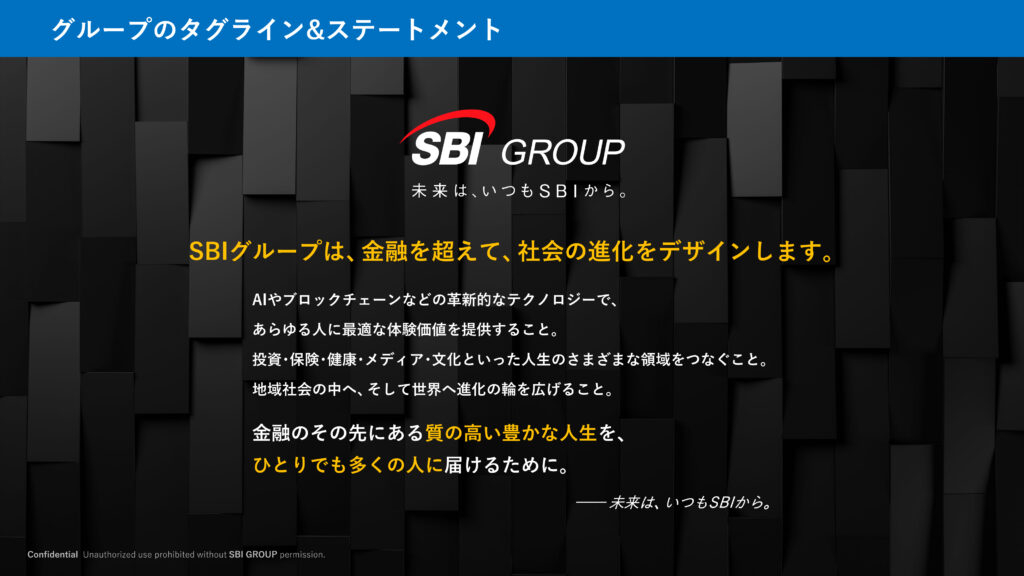 グループのタグライン&ステートメント

SBI GROUP
未来は、いつもSBIから。

SBIグループは、金融を超えて、社会の進化をデザインします。

AIやブロックチェーンなどの革新的なテクノロジーで、
あらゆる人に最適な体験価値を提供すること。
投資・保険・健康・メディア・文化といった人生のさまざまな領域をつなぐこと。
地域社会の中へ、そして世界へ進化の輪を広げること。

金融のその先にある質の高い豊かな人生を、
ひとりでも多くの人に届けるために。

—— 未来は、いつもSBIから。

Confidential Unauthorized use prohibited without SBI GROUP permission.